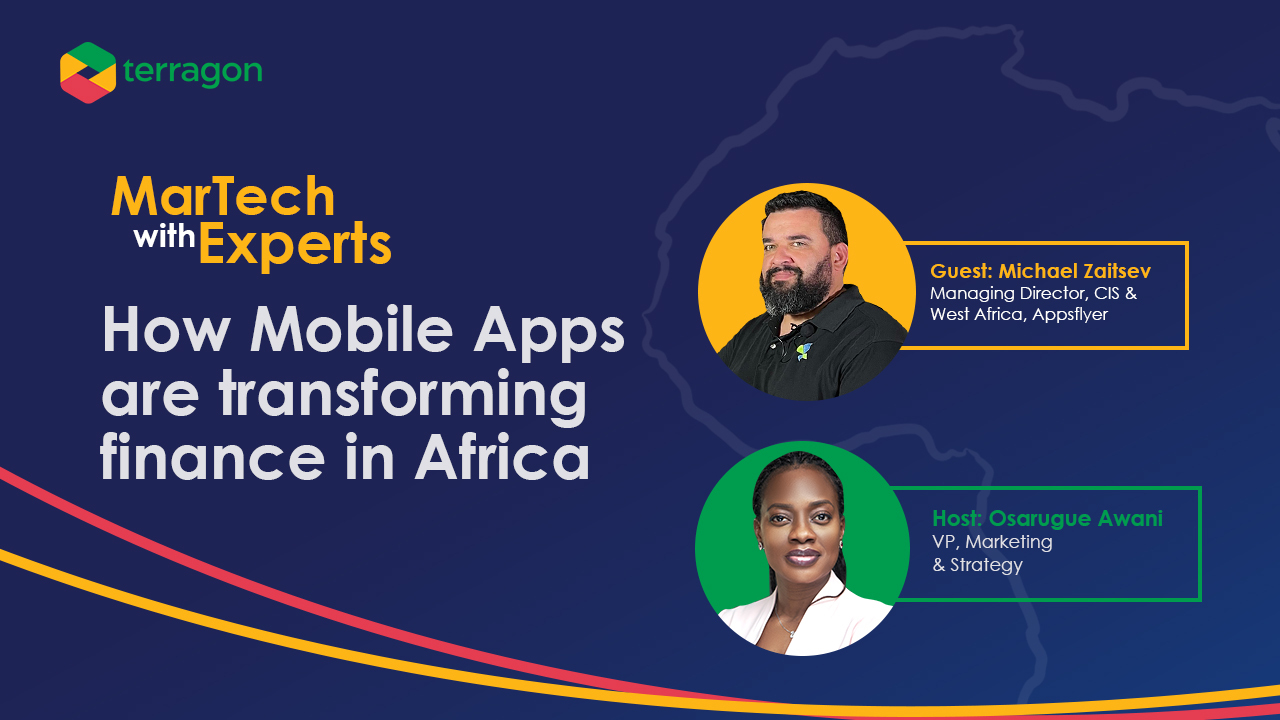 terragon

MarTech with Experts

How Mobile Apps are transforming finance in Africa

Guest: Michael Zaitsev
Managing Director, CIS & West Africa, Appsflyer

Host: Osarugue Awani
VP, Marketing & Strategy